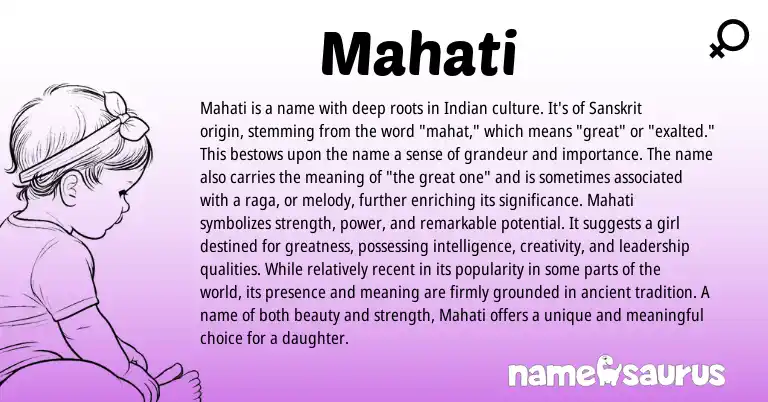 Mahati

Mahati is a name with deep roots in Indian culture. It's of Sanskrit origin, stemming from the word "mahat," which means "great" or "exalted." This bestows upon the name a sense of grandeur and importance. The name also carries the meaning of "the great one" and is sometimes associated with a raga, or melody, further enriching its significance. Mahati symbolizes strength, power, and remarkable potential. It suggests a girl destined for greatness, possessing intelligence, creativity, and leadership qualities. While relatively recent in its popularity in some parts of the world, its presence and meaning are firmly grounded in ancient tradition. A name of both beauty and strength, Mahati offers a unique and meaningful choice for a daughter.

namesaurus